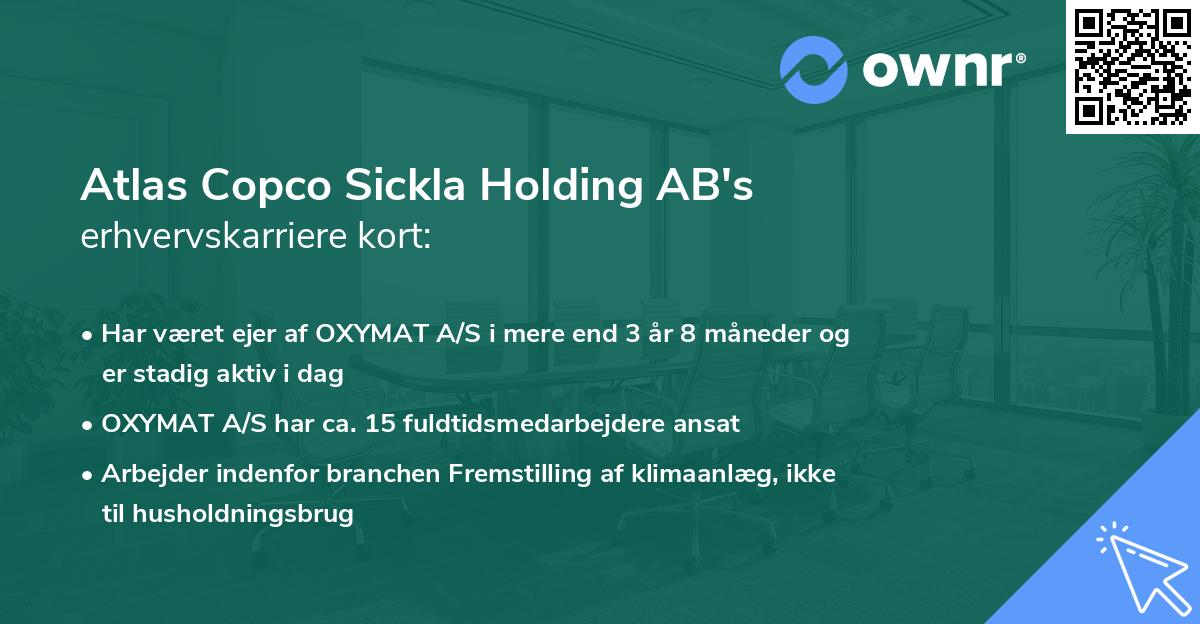 ownr®

Atlas Copco Sickla Holding AB's erhvervskarriere kort:

• Har været ejer af OXYMAT A/S i mere end 3 år 8 måneder og er stadig aktiv i dag
• OXYMAT A/S har ca. 15 fuldtidsmedarbejdere ansat
• Arbejder indenfor branchen Fremstilling af klimaanlæg, ikke til husholdningsbrug